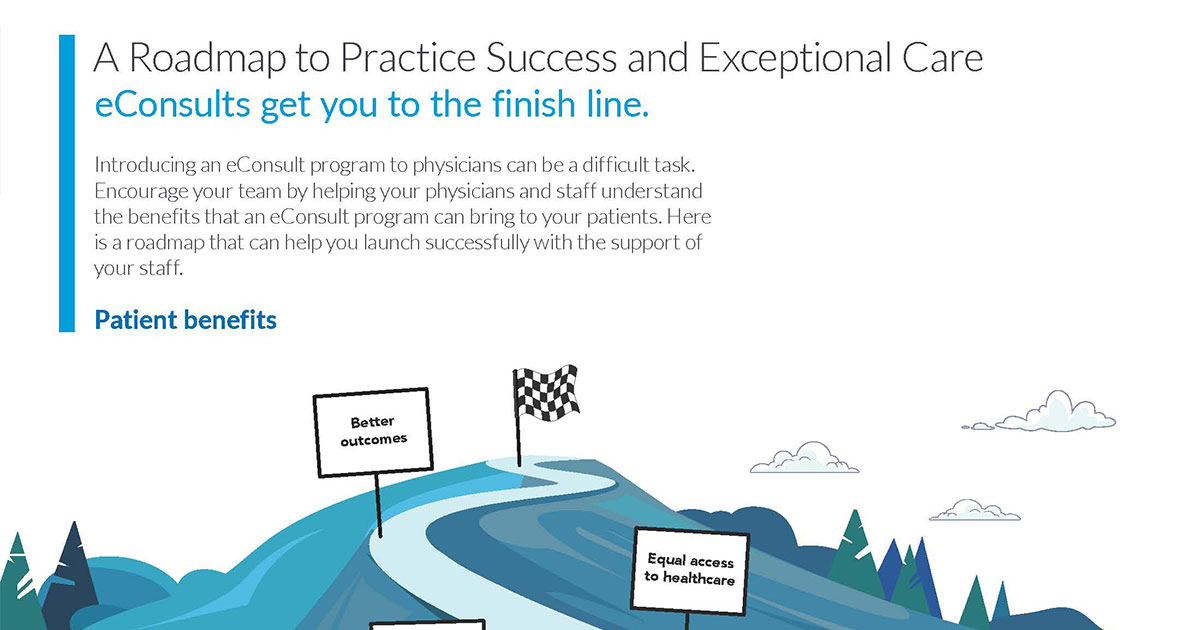 A Roadmap to Practice Success and Exceptional Care
eConsults get you to the finish line.

Introducing an eConsult program to physicians can be a difficult task. Encourage your team by helping your physicians and staff understand the benefits that an eConsult program can bring to your patients. Here is a roadmap that can help you launch successfully with the support of your staff.

Patient benefits

Better outcomes

Equal access to healthcare